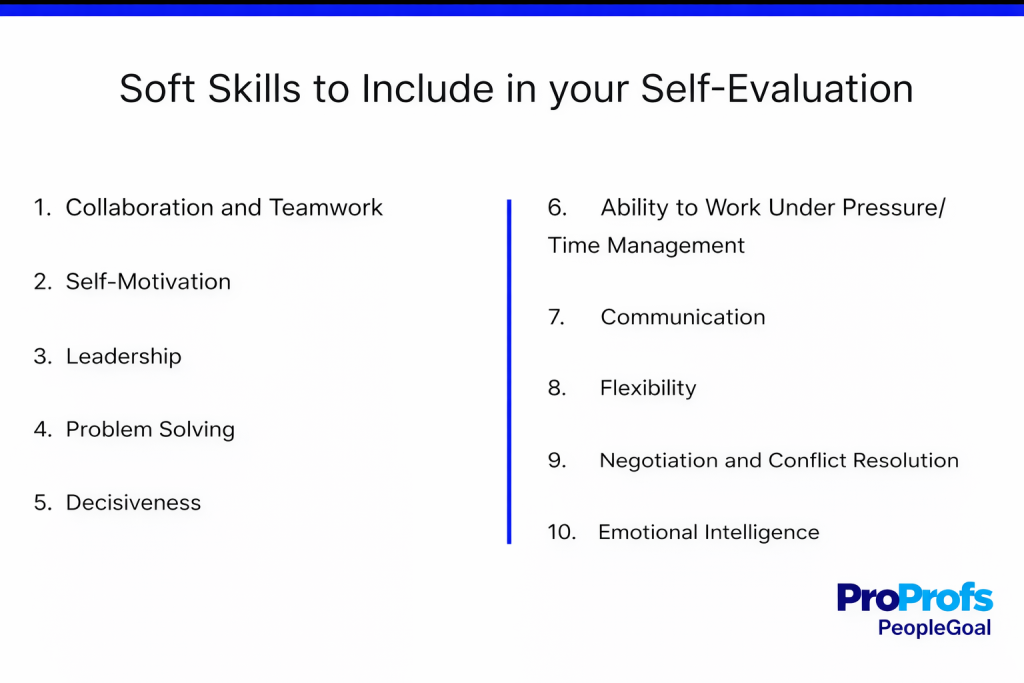 Soft Skills to Include in your Self-Evaluation

1. Collaboration and Teamwork

2. Self-Motivation

3. Leadership

4. Problem Solving

5. Decisiveness

6. Ability to Work Under Pressure/ Time Management

7. Communication

8. Flexibility

9. Negotiation and Conflict Resolution

10. Emotional Intelligence

ProProfs
PeopleGoal